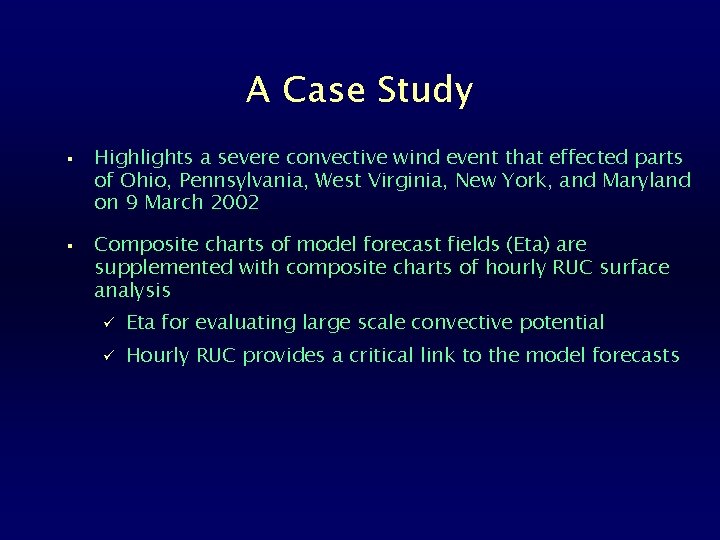 A Case Study

▪ Highlights a severe convective wind event that effected parts of Ohio, Pennsylvania, West Virginia, New York, and Maryland on 9 March 2002

▪ Composite charts of model forecast fields (Eta) are supplemented with composite charts of hourly RUC surface analysis

✓ Eta for evaluating large scale convective potential

✓ Hourly RUC provides a critical link to the model forecasts